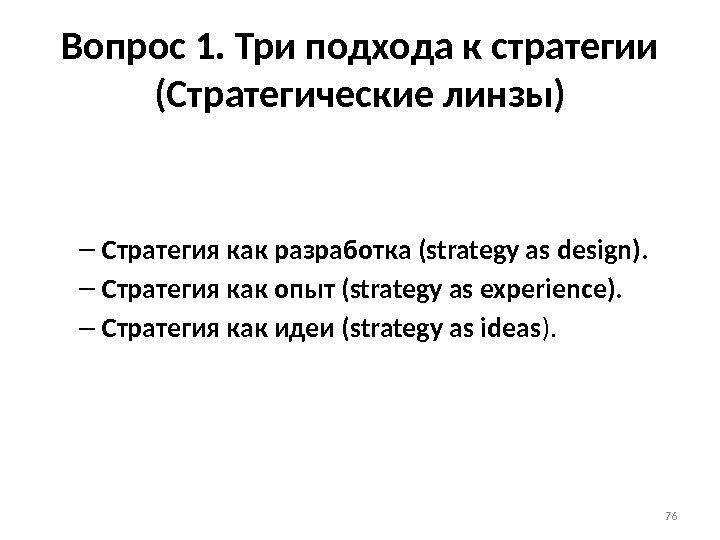 Вопрос 1. Три подхода к стратегии (Стратегические линзы)

– Стратегия как разработка (strategy as design).
– Стратегия как опыт (strategy as experience).
– Стратегия как идеи (strategy as ideas).

76